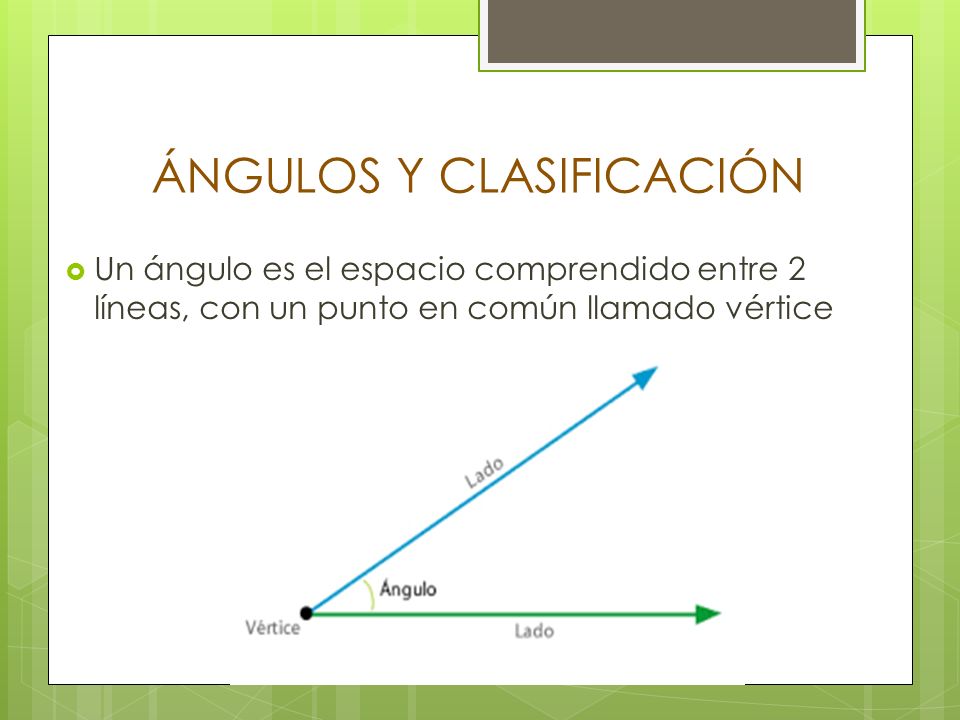 ÁNGULOS Y CLASIFICACIÓN

Un ángulo es el espacio comprendido entre 2 líneas, con un punto en común llamado vértice

Lado

Ángulo

Vértice

Lado